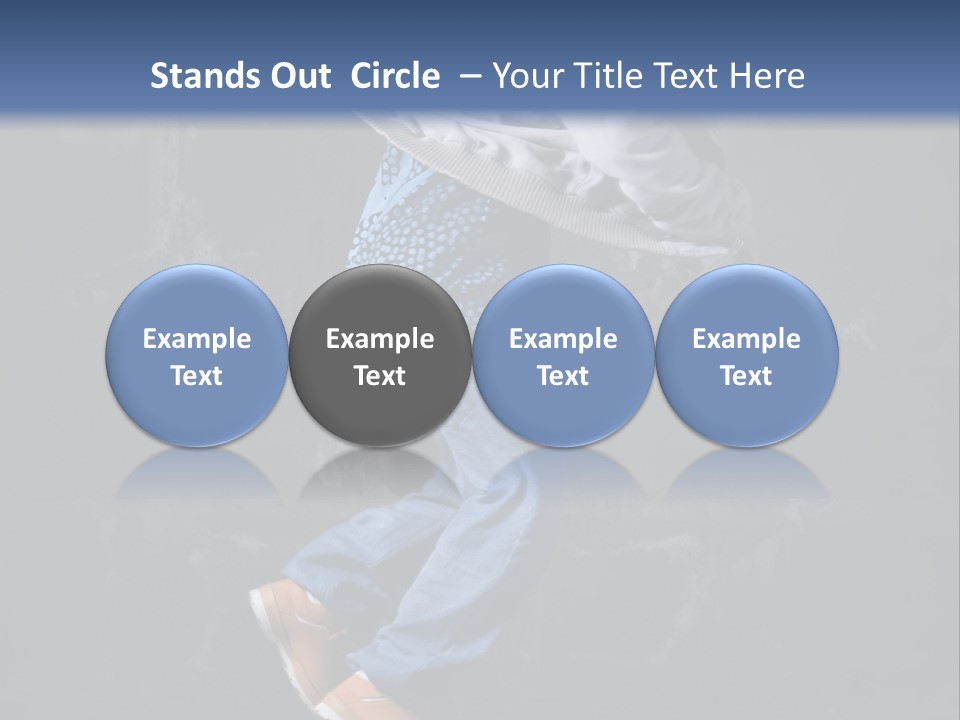 Stands Out Circle – Your Title Text Here

Example Text

Example Text

Example Text

Example Text